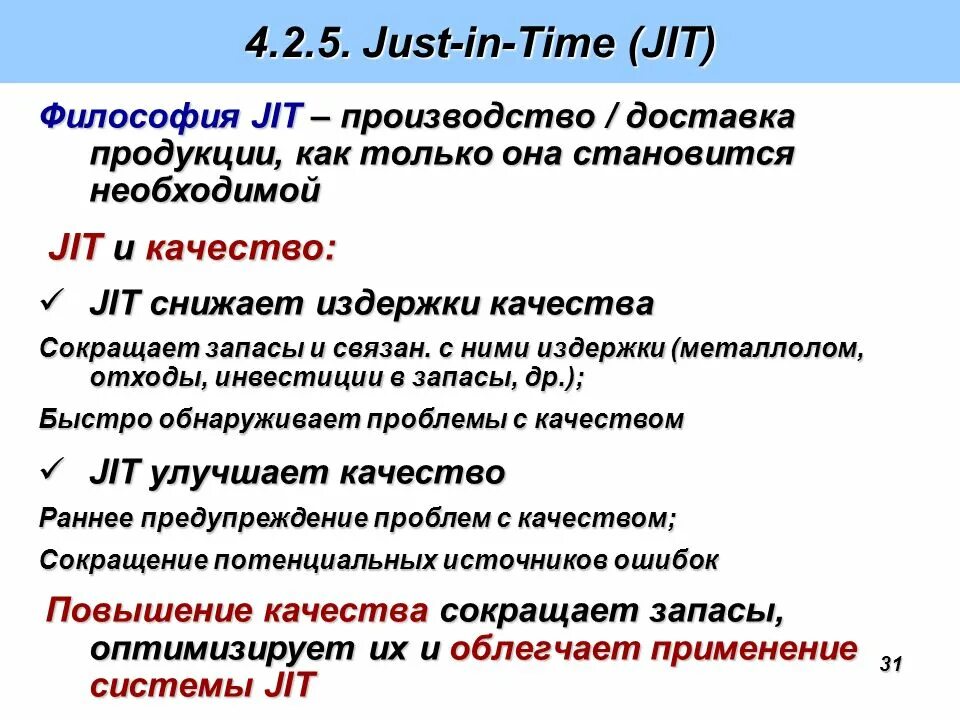 4.2.5. Just-in-Time (JIT)

Философия JIT – производство / доставка продукции, как только она становится необходимой

JIT и качество:

✓ JIT снижает издержки качества

Сокращает запасы и связан. с ними издержки (металлолом, отходы, инвестиции в запасы, др.);

Быстро обнаруживает проблемы с качеством

✓ JIT улучшает качество

Раннее предупреждение проблем с качеством;

Сокращение потенциальных источников ошибок

Повышение качества сокращает запасы, оптимизирует их и облегчает применение системы JIT

31